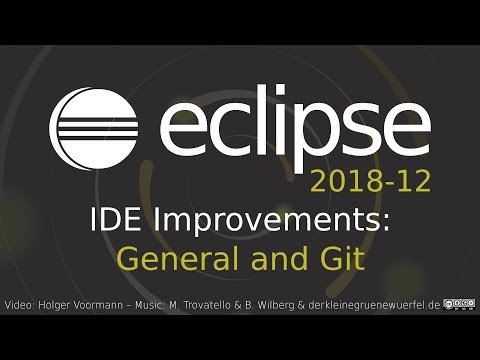 eclipse
2018-12
IDE Improvements:
General and Git

Video: Holger Voormann – Music: M. Trovatello & B. Wilberg & derkleinegruenewuerfel.de